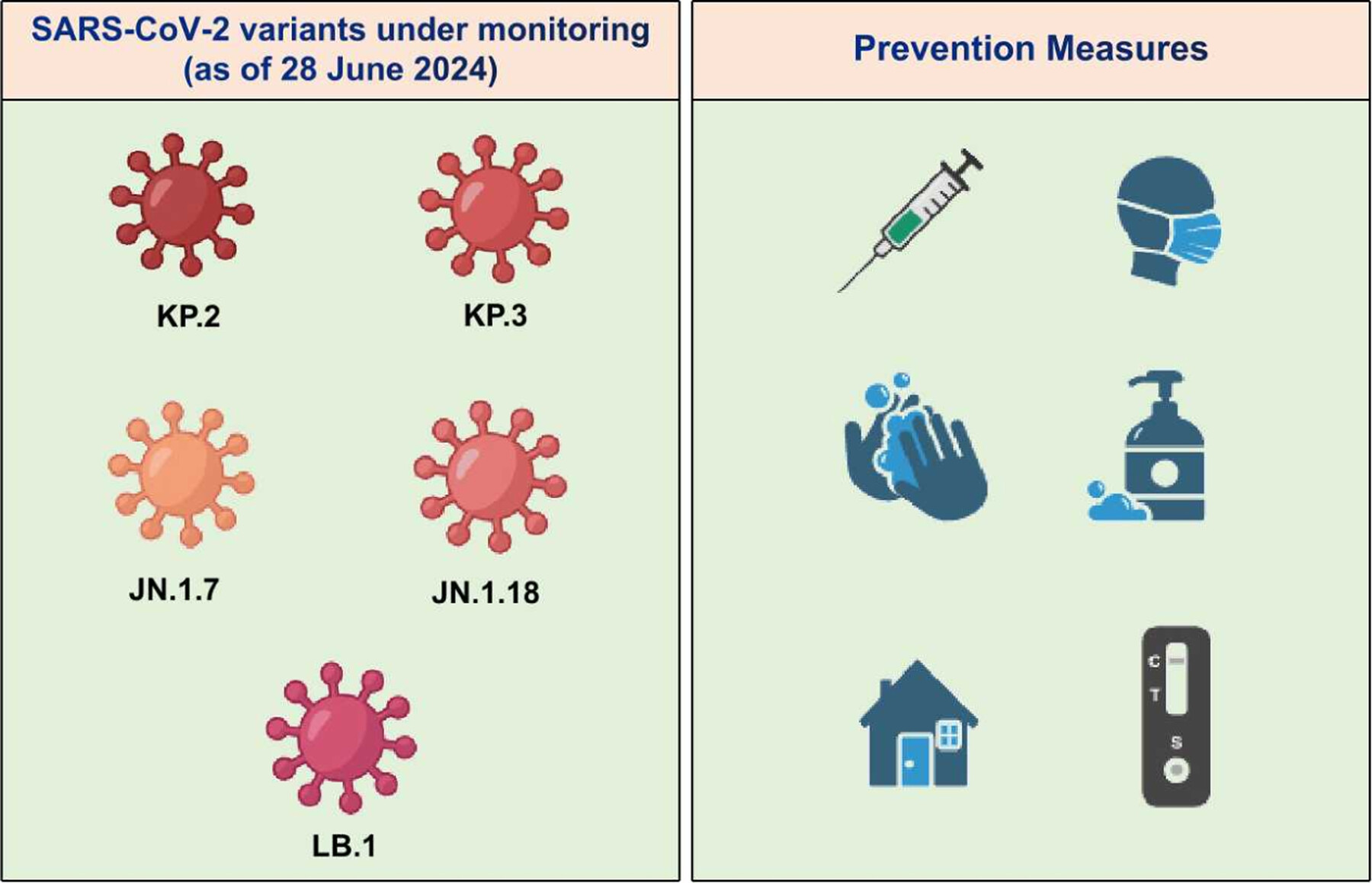 SARS-CoV-2 variants under monitoring (as of 28 June 2024)

KP.2

KP.3

JN.1.7

JN.1.18

LB.1

Prevention Measures

C

T

S